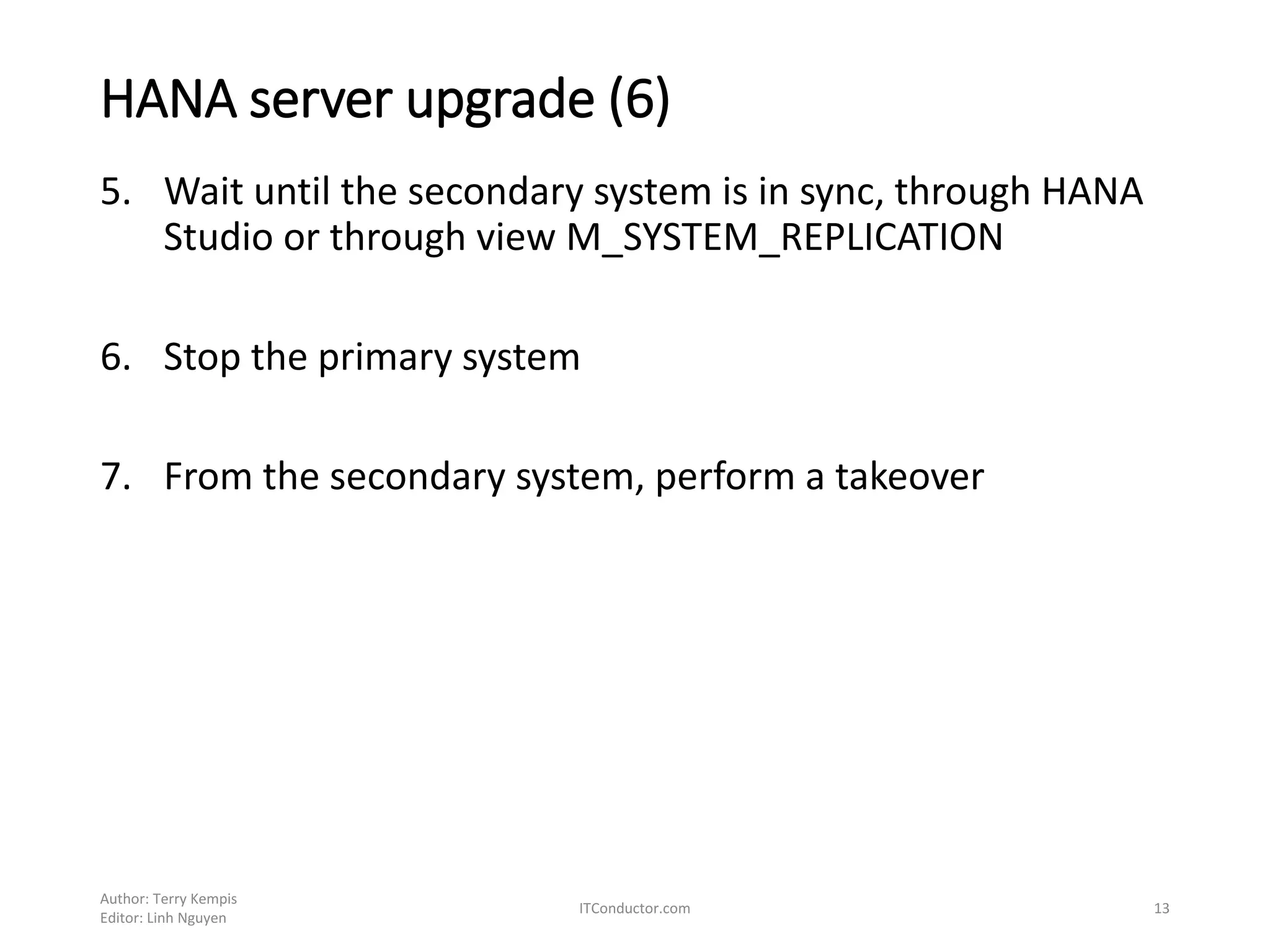 HANA server upgrade (6)

5. Wait until the secondary system is in sync, through HANA Studio or through view M_SYSTEM_REPLICATION

6. Stop the primary system

7. From the secondary system, perform a takeover

Author: Terry Kempis
Editor: Linh Nguyen

ITConductor.com

13